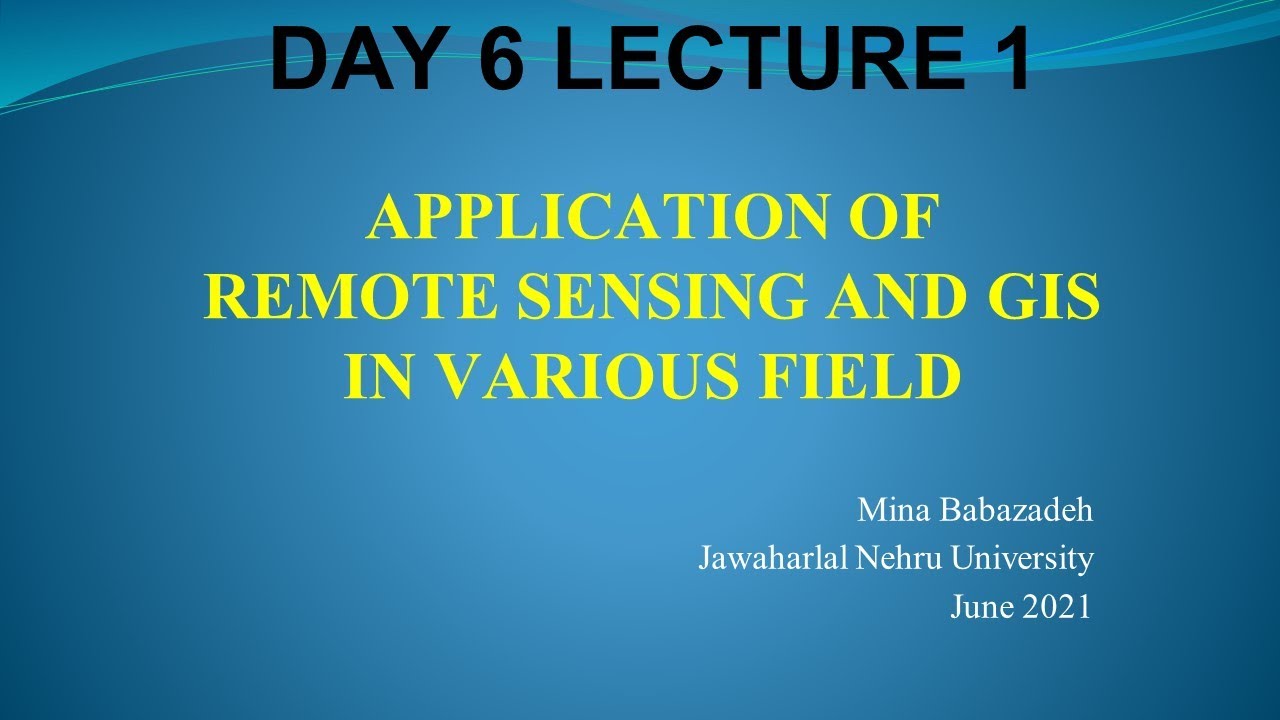 DAY 6 LECTURE 1

APPLICATION OF REMOTE SENSING AND GIS IN VARIOUS FIELD

Mina Babazadeh
Jawaharlal Nehru University
June 2021